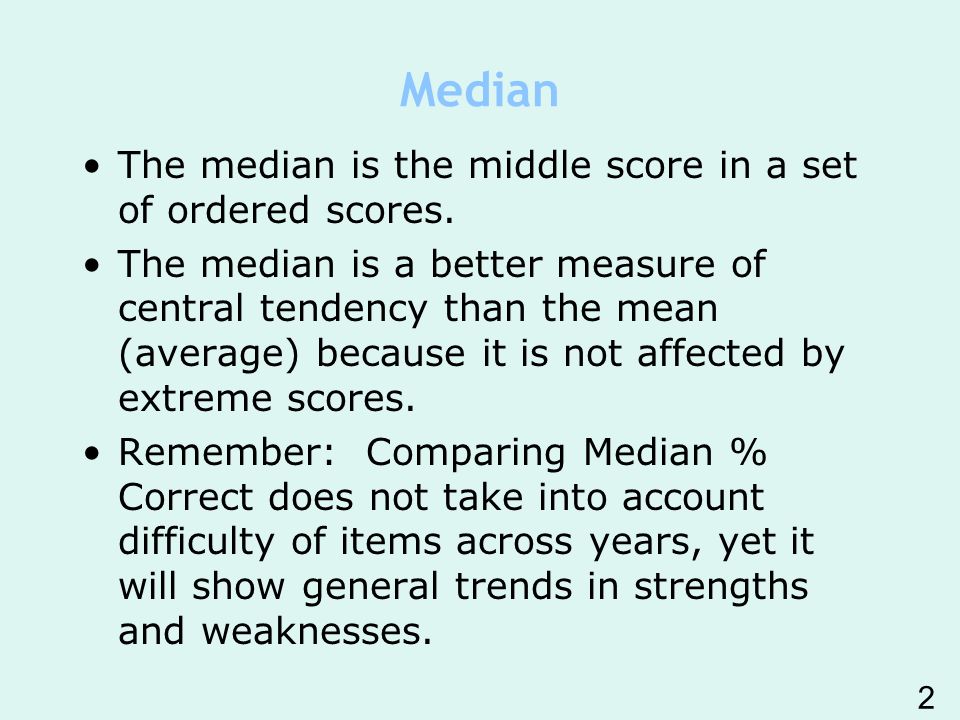 Median

• The median is the middle score in a set of ordered scores.

• The median is a better measure of central tendency than the mean (average) because it is not affected by extreme scores.

• Remember: Comparing Median % Correct does not take into account difficulty of items across years, yet it will show general trends in strengths and weaknesses.

2